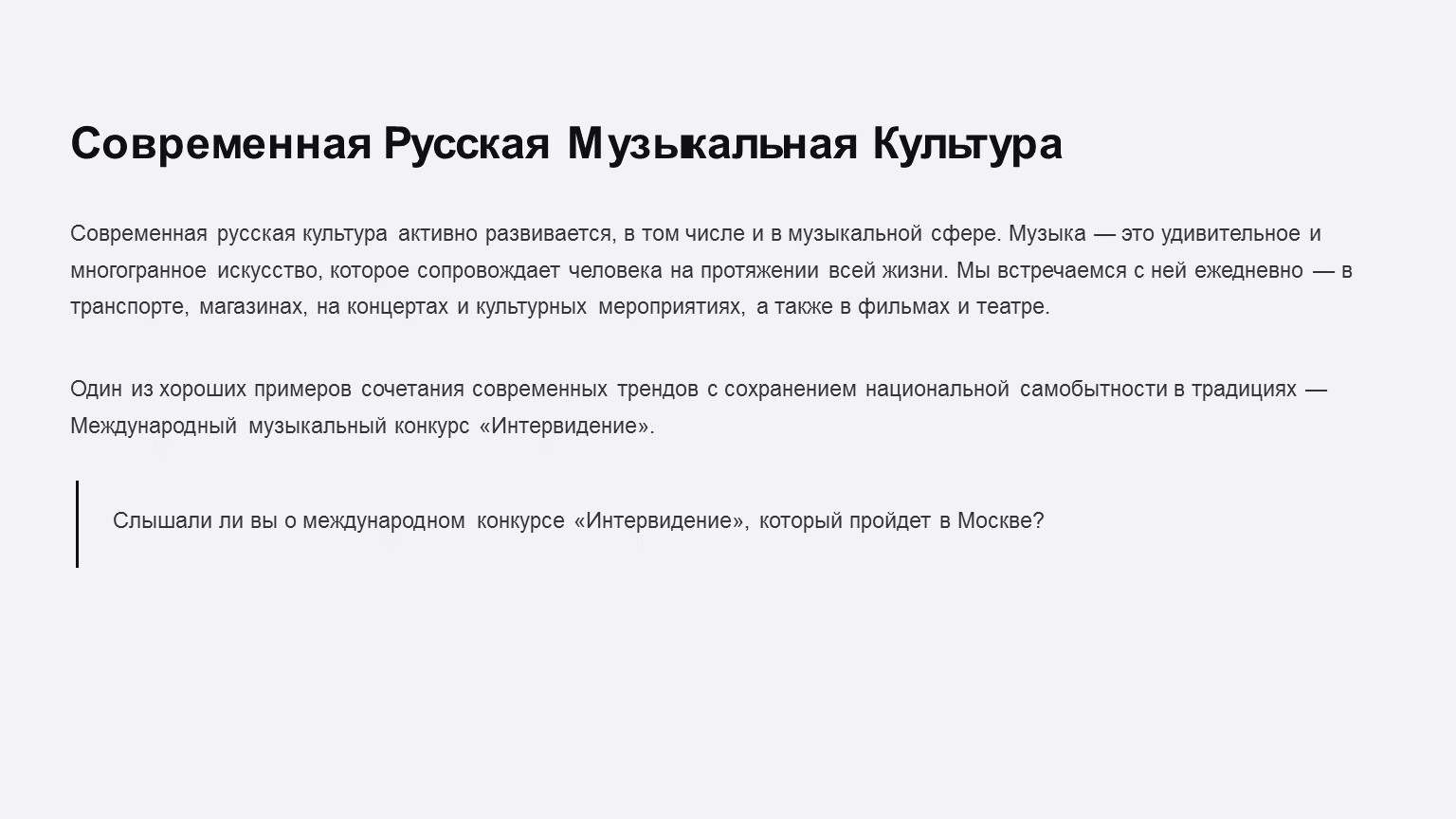 Современная Русская Музыкальная Культура

Современная русская культура активно развивается, в том числе и в музыкальной сфере. Музыка — это удивительное и многогранное искусство, которое сопровождает человека на протяжении всей жизни. Мы встречаемся с ней ежедневно — в транспорте, магазинах, на концертах и культурных мероприятиях, а также в фильмах и театре.

Один из хороших примеров сочетания современных трендов с сохранением национальной самобытности в традициях — Международный музыкальный конкурс «Интервидение».

Слышали ли вы о международном конкурсе «Интервидение», который пройдет в Москве?